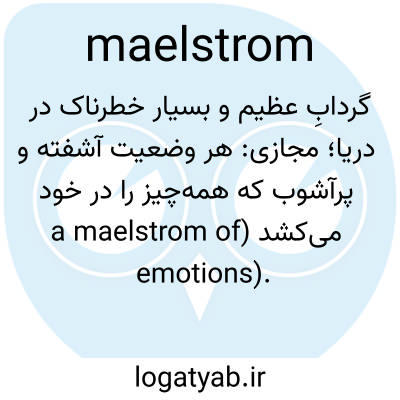 maelstrom

گردابِ عظیم و بسیار خطرناک در دریا؛ مجازی: هر وضعیت آشفته و پرآشوب که همه‌چیز را در خود می‌کشد (a maelstrom of emotions).

logatyab.ir